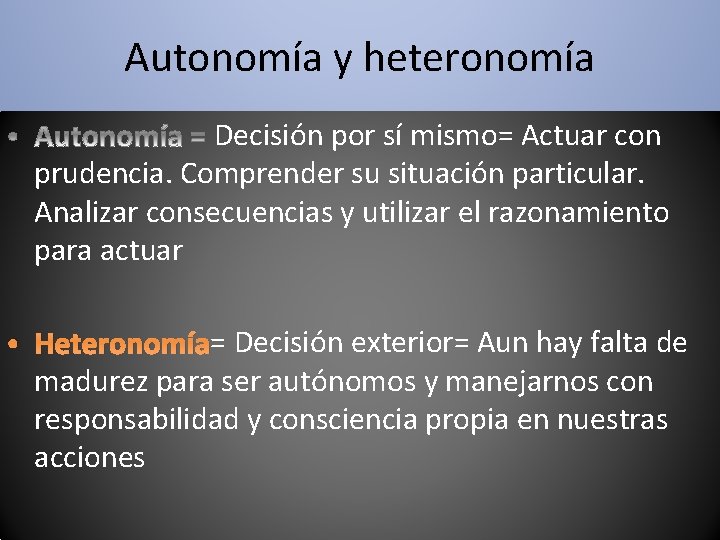 Autonomía y heteronomía

• Autonomía = Decisión por sí mismo= Actuar con prudencia. Comprender su situación particular. Analizar consecuencias y utilizar el razonamiento para actuar

• Heteronomía= Decisión exterior= Aun hay falta de madurez para ser autónomos y manejarnos con responsabilidad y consciencia propia en nuestras acciones